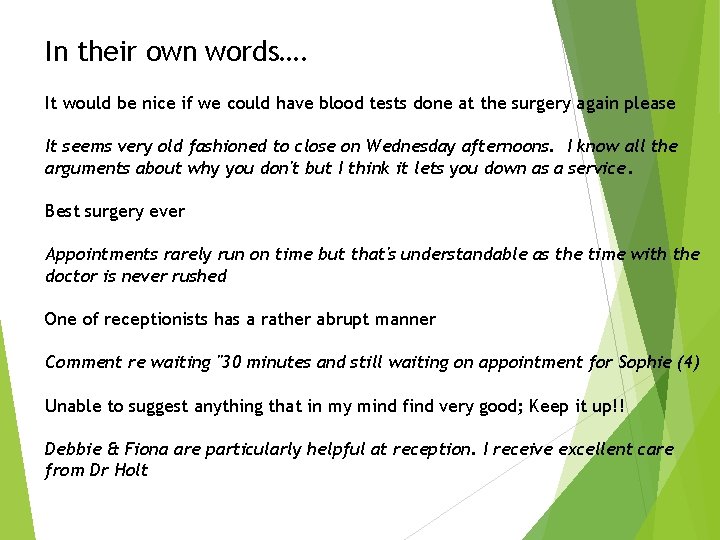 In their own words….

It would be nice if we could have blood tests done at the surgery again please

It seems very old fashioned to close on Wednesday afternoons. I know all the arguments about why you don't but I think it lets you down as a service.

Best surgery ever

Appointments rarely run on time but that's understandable as the time with the doctor is never rushed

One of receptionists has a rather abrupt manner

Comment re waiting "30 minutes and still waiting on appointment for Sophie (4)

Unable to suggest anything that in my mind find very good; Keep it up!!

Debbie & Fiona are particularly helpful at reception. I receive excellent care from Dr Holt